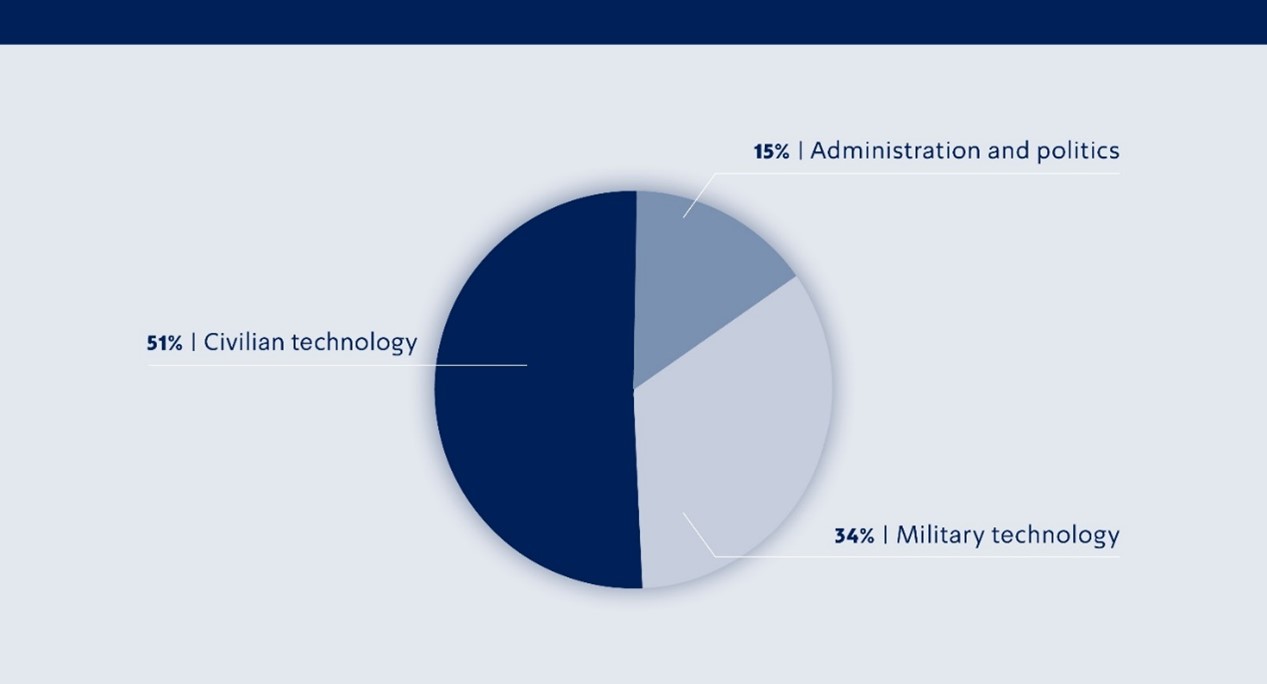 15% | Administration and politics

51% | Civilian technology

34% | Military technology